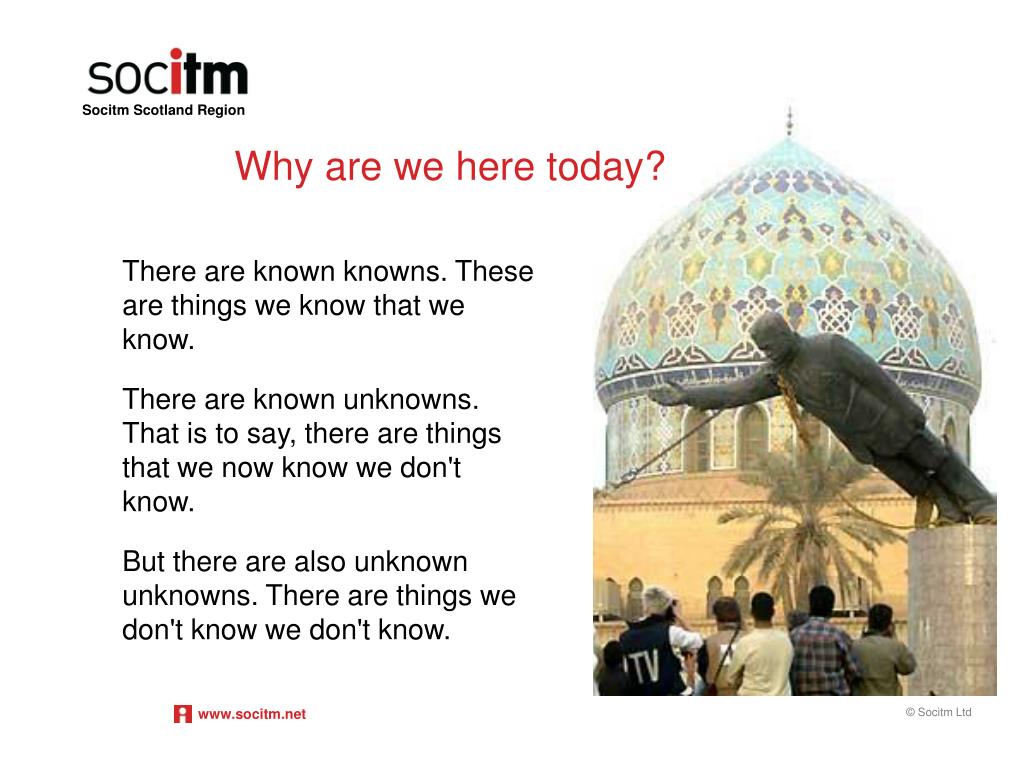 socitm
Socitm Scotland Region

Why are we here today?

There are known knowns. These are things we know that we know.

There are known unknowns. That is to say, there are things that we now know we don't know.

But there are also unknown unknowns. There are things we don't know we don't know.

TV

www.socitm.net

© Socitm Ltd